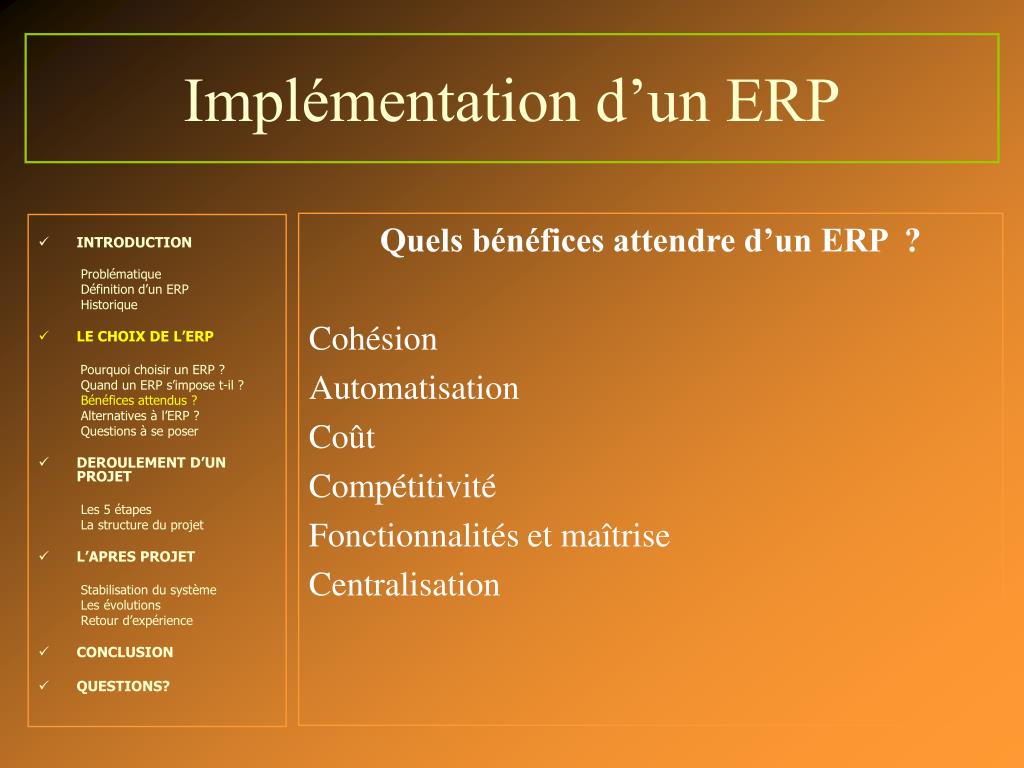 Implémentation d’un ERP

✓ INTRODUCTION

Problématique
Définition d’un ERP
Historique

✓ LE CHOIX DE L’ERP

Pourquoi choisir un ERP ?
Quand un ERP s’impose t-il ?
Bénéfices attendus ?
Alternatives à l’ERP ?
Questions à se poser

✓ DEROULEMENT D’UN PROJET

Les 5 étapes
La structure du projet

✓ L’APRES PROJET

Stabilisation du système
Les évolutions
Retour d’expérience

✓ CONCLUSION

✓ QUESTIONS?

Quels bénéfices attendre d’un ERP ?

Cohésion
Automatisation
Coût
Compétitivité
Fonctionnalités et maîtrise
Centralisation